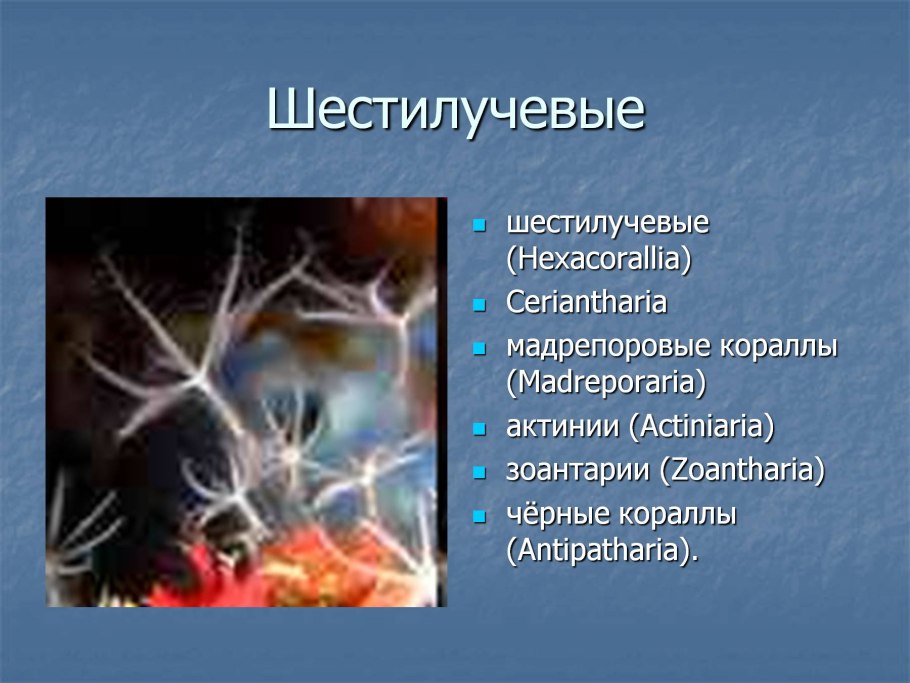 Шестилучевые

- шестилучевые (Hexacorallia)
- Ceriantharia
- мадрепоровые кораллы (Madreporaria)
- актинии (Actiniaria)
- зоантарии (Zoantharia)
- чёрные кораллы (Antipatharia).